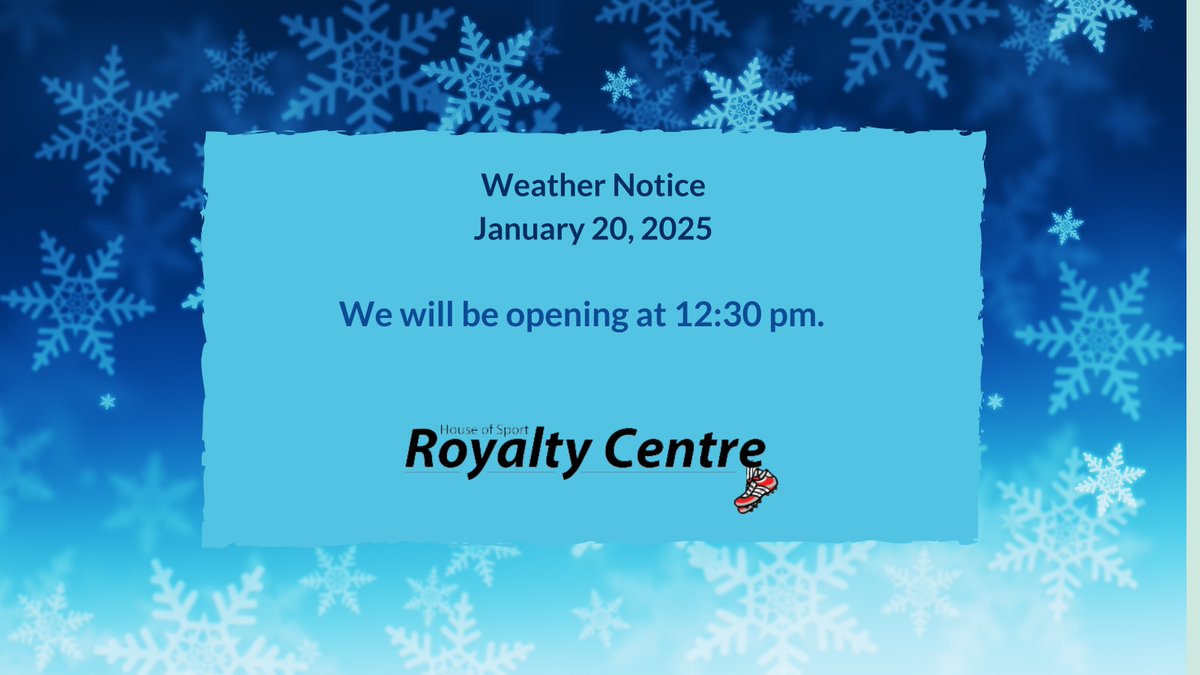 Weather Notice
January 20, 2025

We will be opening at 12:30 pm.

House of Sport
Royalty Centre